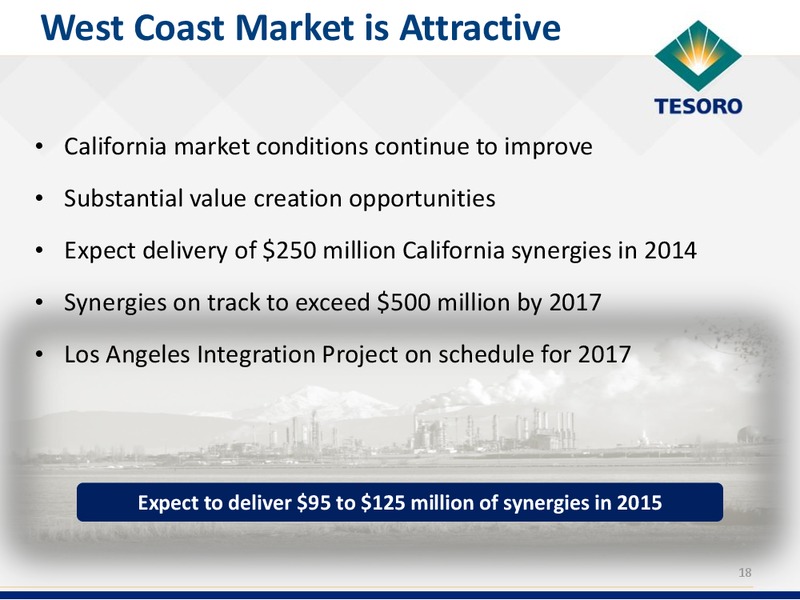 West Coast Market is Attractive

TESORO

• California market conditions continue to improve
• Substantial value creation opportunities
• Expect delivery of \$250 million California synergies in 2014
• Synergies on track to exceed \$500 million by 2017
• Los Angeles Integration Project on schedule for 2017

Expect to deliver \$95 to \$125 million of synergies in 2015

18